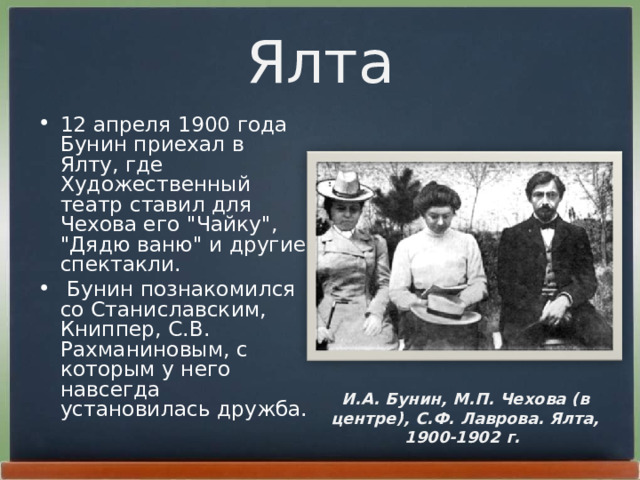 Ялта

• 12 апреля 1900 года Бунин приехал в Ялту, где Художественный театр ставил для Чехова его "Чайку", "Дядю ваню" и другие спектакли.
• Бунин познакомился со Станиславским, Книппер, С.В. Рахманиновым, с которым у него навсегда установилась дружба.

И.А. Бунин, М.П. Чехова (в центре), С.Ф. Лаврова. Ялта, 1900-1902 г.